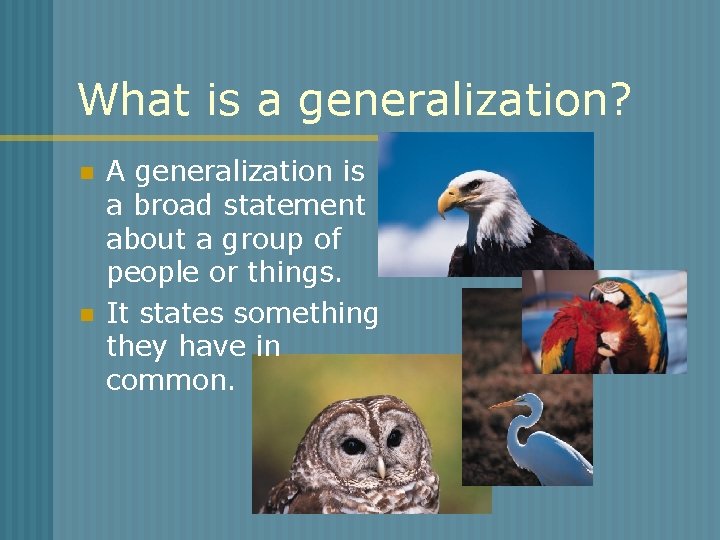 What is a generalization?

- A generalization is a broad statement about a group of people or things.
- It states something they have in common.